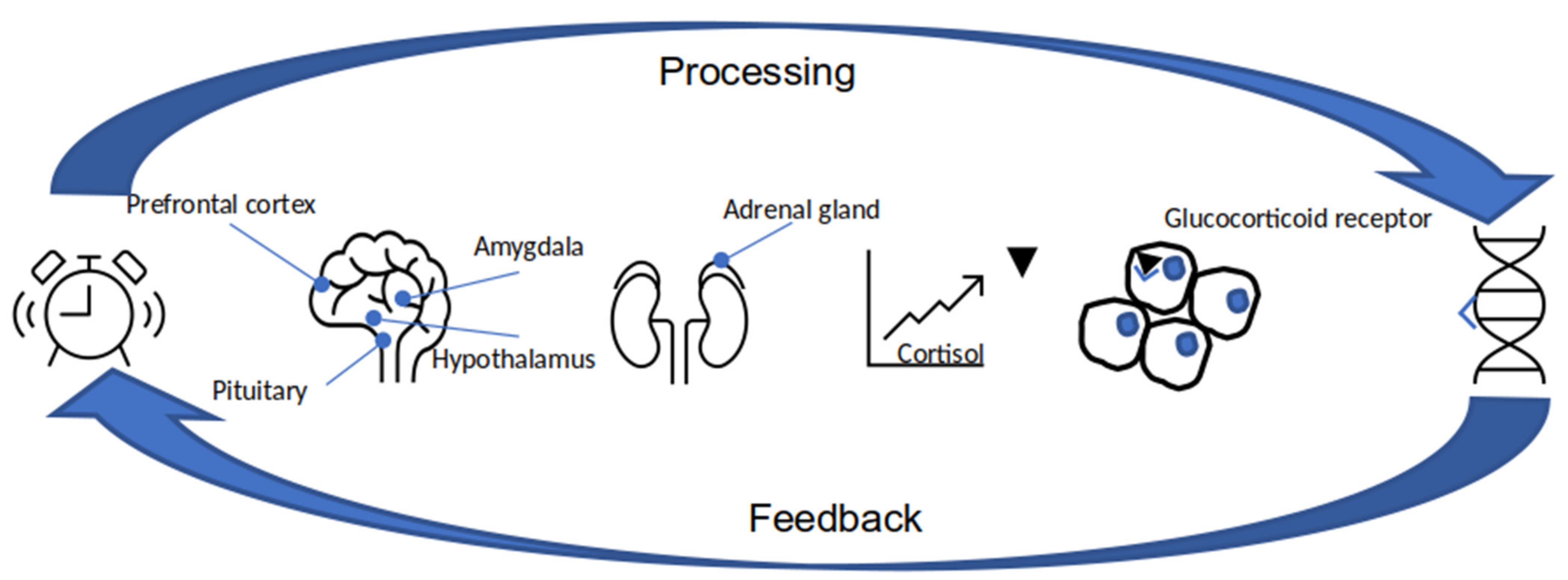 Processing

Prefrontal cortex

Amygdala

Hypothalamus

Pituitary

Adrenal gland

Cortisol

Glucocorticoid receptor

Feedback